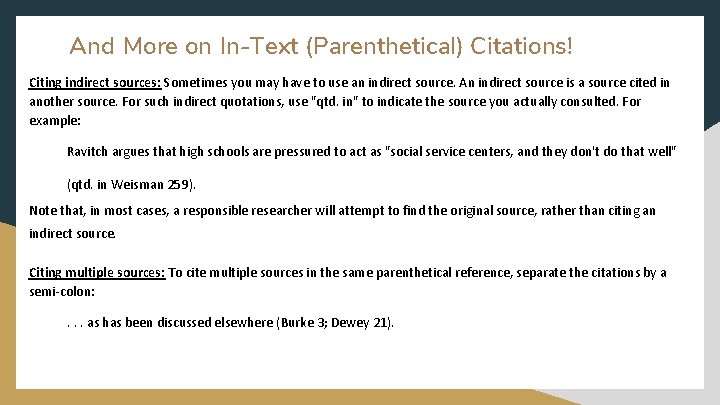 And More on In-Text (Parenthetical) Citations!

Citing indirect sources: Sometimes you may have to use an indirect source. An indirect source is a source cited in another source. For such indirect quotations, use "qtd. in" to indicate the source you actually consulted. For example:

Ravitch argues that high schools are pressured to act as "social service centers, and they don't do that well" (qtd. in Weisman 259).

Note that, in most cases, a responsible researcher will attempt to find the original source, rather than citing an indirect source.

Citing multiple sources: To cite multiple sources in the same parenthetical reference, separate the citations by a semi-colon:

. . . as has been discussed elsewhere (Burke 3; Dewey 21).